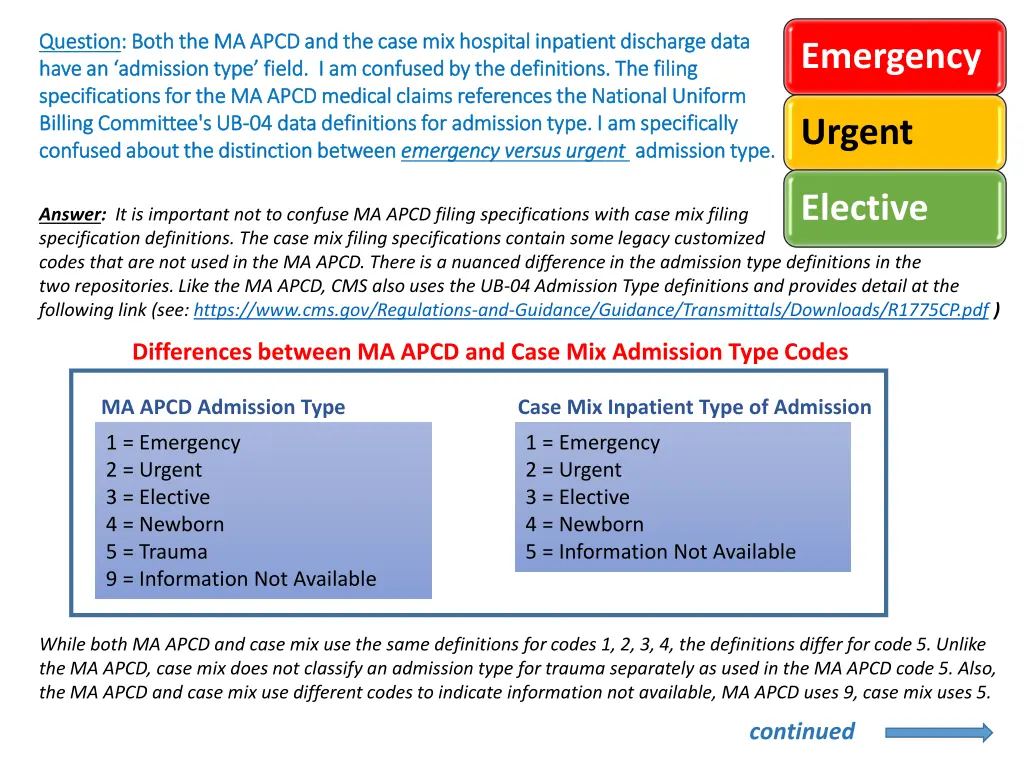 Question: Both the MA APCD and the case mix hospital inpatient discharge data have an ‘admission type’ field. I am confused by the definitions. The filing specifications for the MA APCD medical claims references the National Uniform Billing Committee's UB-04 data definitions for admission type. I am specifically confused about the distinction between emergency versus urgent admission type.

Emergency

Urgent

Elective

Answer: It is important not to confuse MA APCD filing specifications with case mix filing specification definitions. The case mix filing specifications contain some legacy customized codes that are not used in the MA APCD. There is a nuanced difference in the admission type definitions in the two repositories. Like the MA APCD, CMS also uses the UB-04 Admission Type definitions and provides detail at the following link (see: https://www.cms.gov/Regulations-and-Guidance/Guidance/Transmittals/Downloads/R1775CP.pdf )

Differences between MA APCD and Case Mix Admission Type Codes

MA APCD Admission Type

1 = Emergency
2 = Urgent
3 = Elective
4 = Newborn
5 = Trauma
9 = Information Not Available

Case Mix Inpatient Type of Admission

1 = Emergency
2 = Urgent
3 = Elective
4 = Newborn
5 = Information Not Available

While both MA APCD and case mix use the same definitions for codes 1, 2, 3, 4, the definitions differ for code 5. Unlike the MA APCD, case mix does not classify an admission type for trauma separately as used in the MA APCD code 5. Also, the MA APCD and case mix use different codes to indicate information not available, MA APCD uses 9, case mix uses 5.

continued